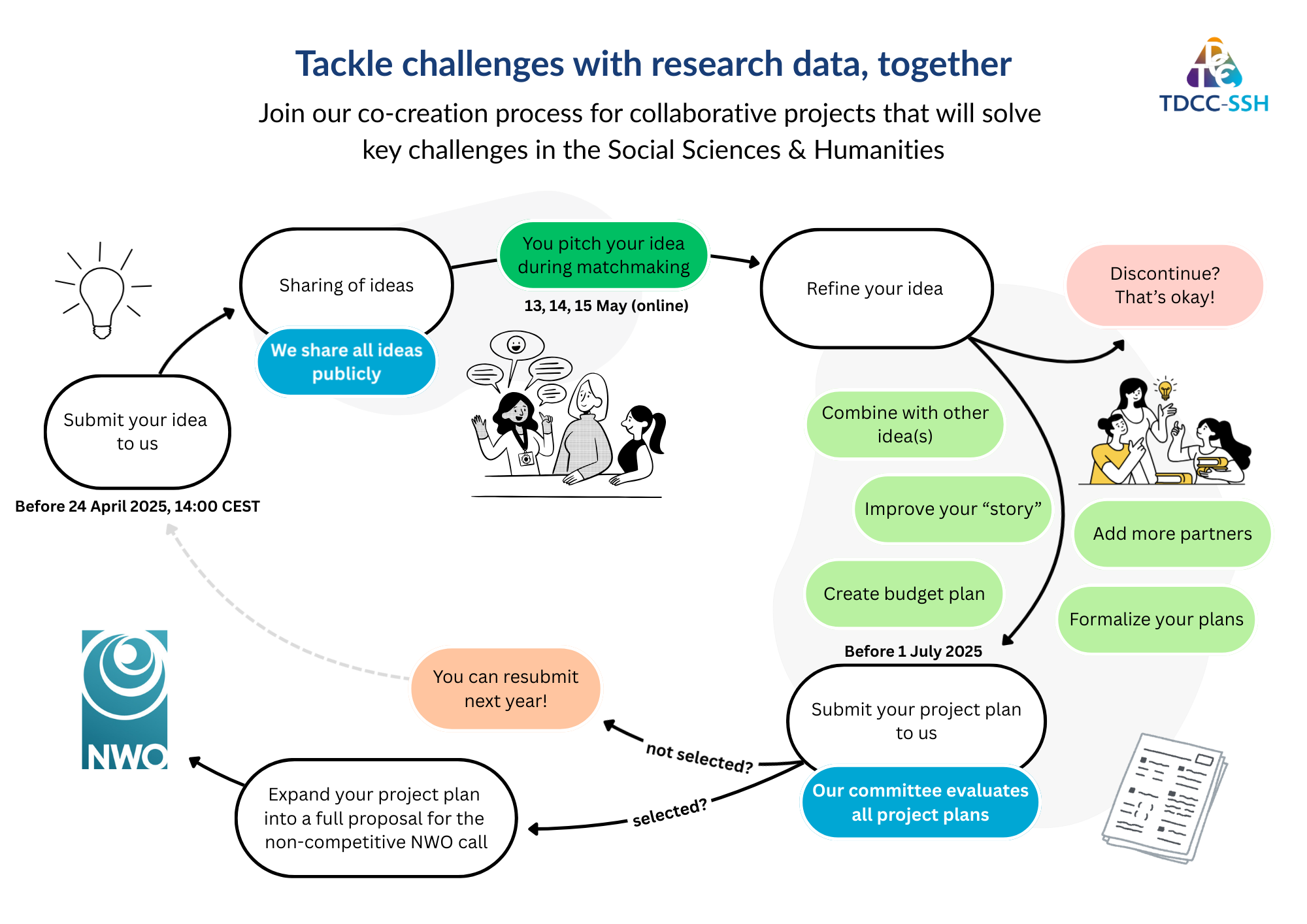 Tackle challenges with research data, together

Join our co-creation process for collaborative projects that will solve key challenges in the Social Sciences & Humanities

TDCC-SSH

Submit your idea to us

Before 24 April 2025, 14:00 CEST

Sharing of ideas

We share all ideas publicly

You pitch your idea during matchmaking

13, 14, 15 May (online)

Refine your idea

Discontinue? That's okay!

Combine with other idea(s)

Improve your "story"

Add more partners

Create budget plan

Formalize your plans

Before 1 July 2025

Submit your project plan to us

Our committee evaluates all project plans

not selected?

You can resubmit next year!

selected?

Expand your project plan into a full proposal for the non-competitive NWO call

NWO